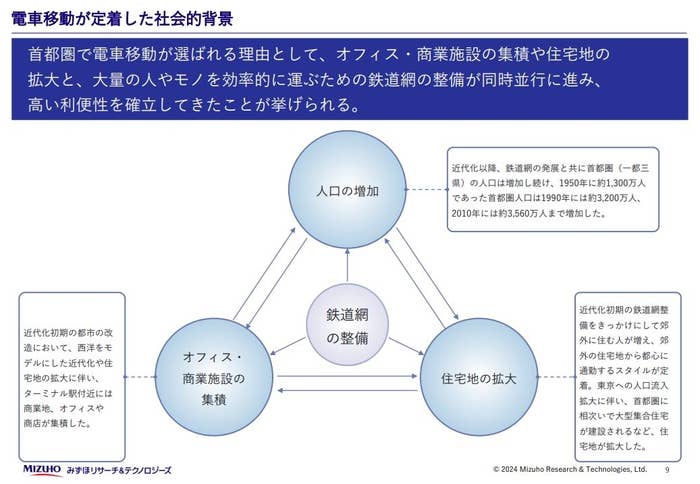 電車移動が定着した社会的背景

首都圏で電車移動が選ばれる理由として、オフィス・商業施設の集積や住宅地の拡大と、大量の人やモノを効率的に運ぶための鉄道網の整備が同時並行に進み、高い利便性を確立してきたことが挙げられる。

人口の増加

近代化以降、鉄道網の発展と共に首都圏（一都三県）の人口は増加し続け、1950年に約1,300万人であった首都圏人口は1990年には約3,200万人、2010年には約3,560万人まで増加した。

鉄道網の整備

近代化初期の都市の改造において、西洋をモデルにした近代化や住宅地の拡大に伴い、ターミナル駅付近には商業地、オフィスや商店が集積した。

オフィス・商業施設の集積

住宅地の拡大

近代化初期の鉄道網整備をきっかけにして郊外に住む人が増え、郊外の住宅地から都心に通勤するスタイルが定着。東京への人口流入拡大に伴い、首都圏に相次いで大型集合住宅が建設されるなど、住宅地が拡大した。

MIZUHO みずほリサーチ&テクノロジーズ

© 2024 Mizuho Research & Technologies, Ltd. 9